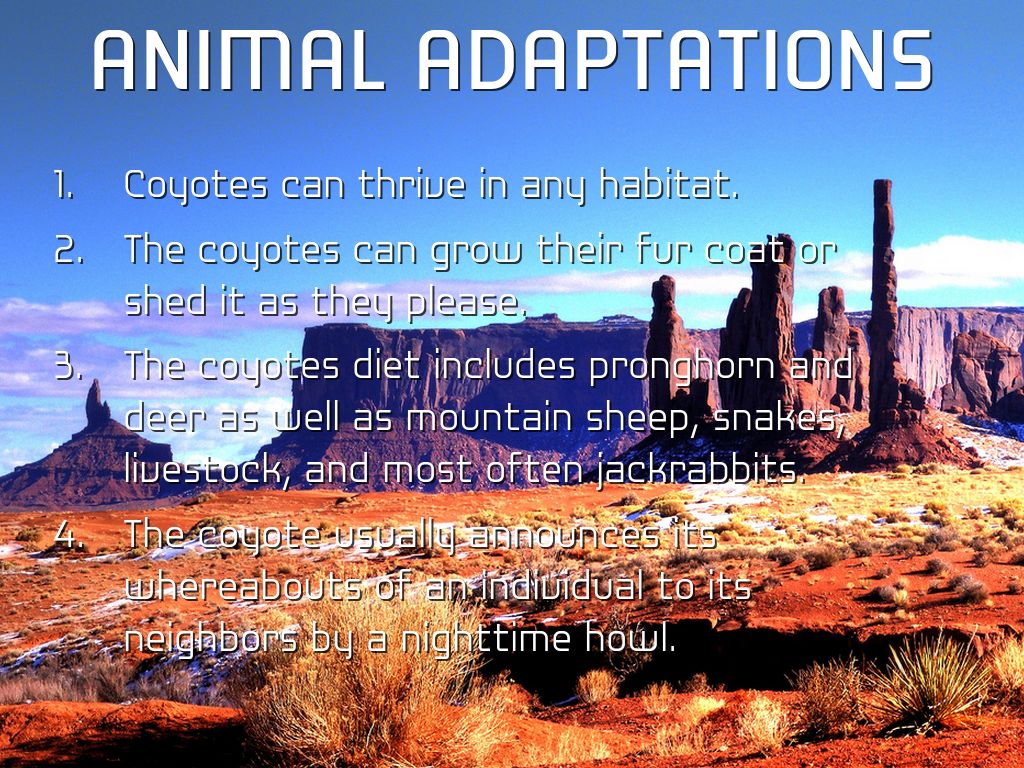 ANIMAL ADAPTATIONS

1. Coyotes can thrive in any habitat.

2. The coyotes can grow their fur coat or shed it as they please.

3. The coyotes diet includes pronghorn and deer as well as mountain sheep, snakes, livestock, and most often jackrabbits.

4. The coyote usually announces its whereabouts of an individual to its neighbors by a nighttime howl.